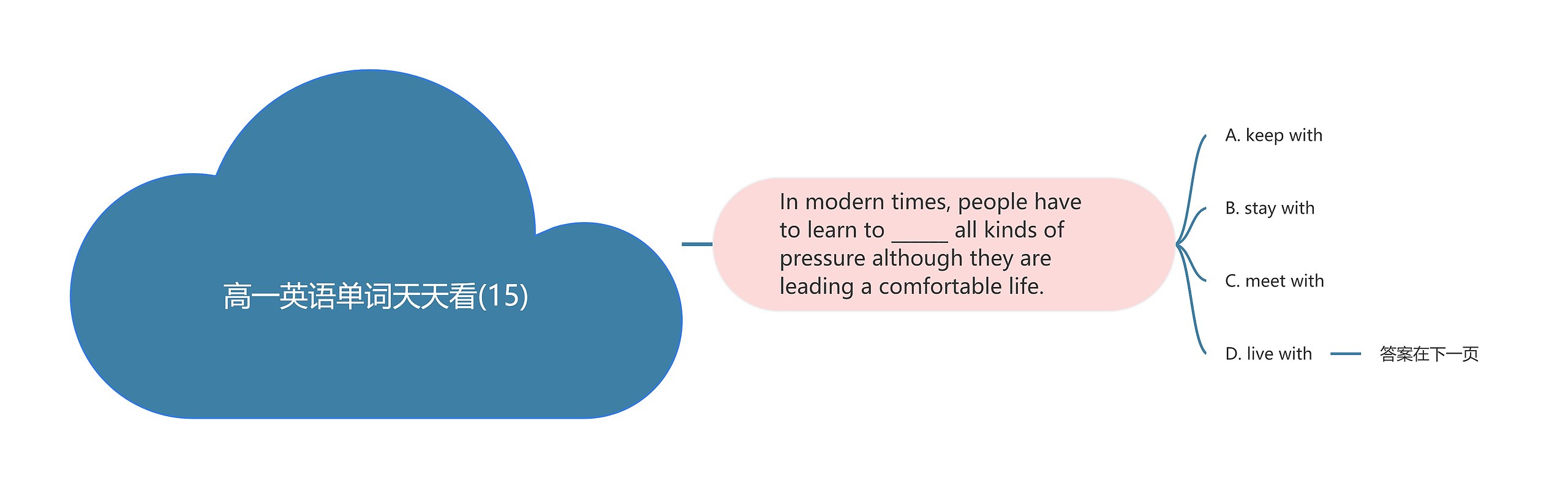 高一英语单词天天看(15)

In modern times, people have to learn to _____ all kinds of pressure although they are leading a comfortable life.

A. keep with

B. stay with

C. meet with

D. live with

答案在下一页